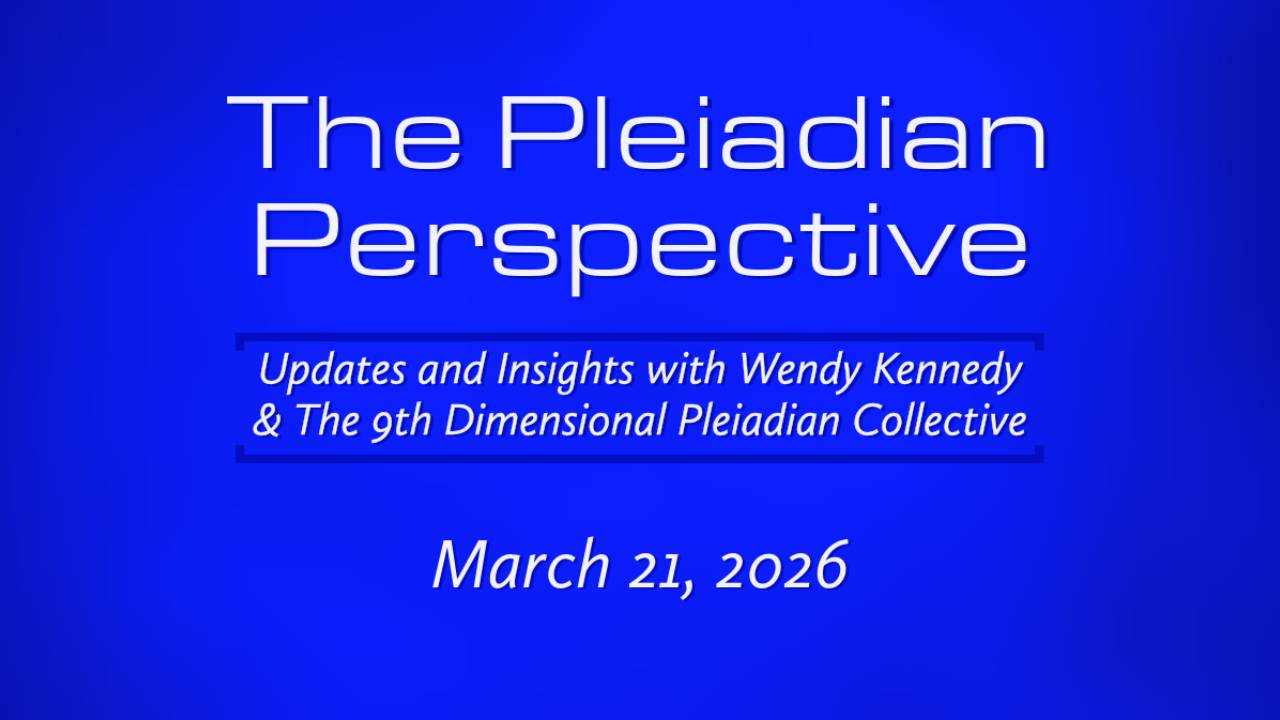 The Pleiadian Perspective

Updates and Insights with Wendy Kennedy & The 9th Dimensional Pleiadian Collective

March 21, 2026